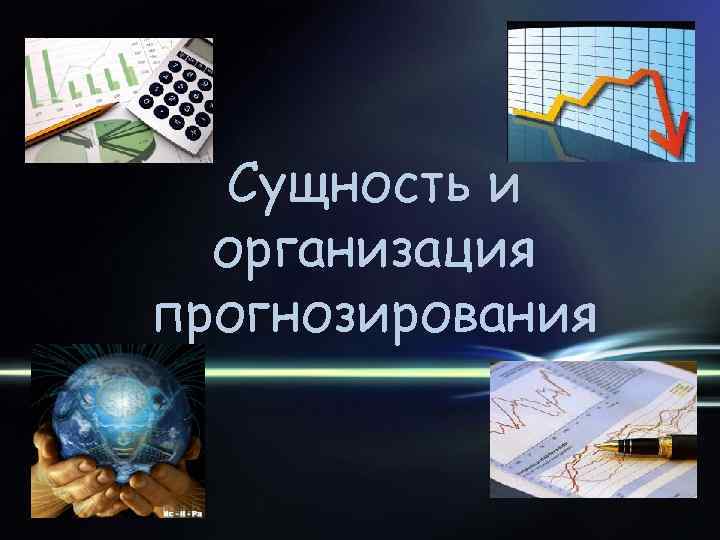 Сущность и организация прогнозирования